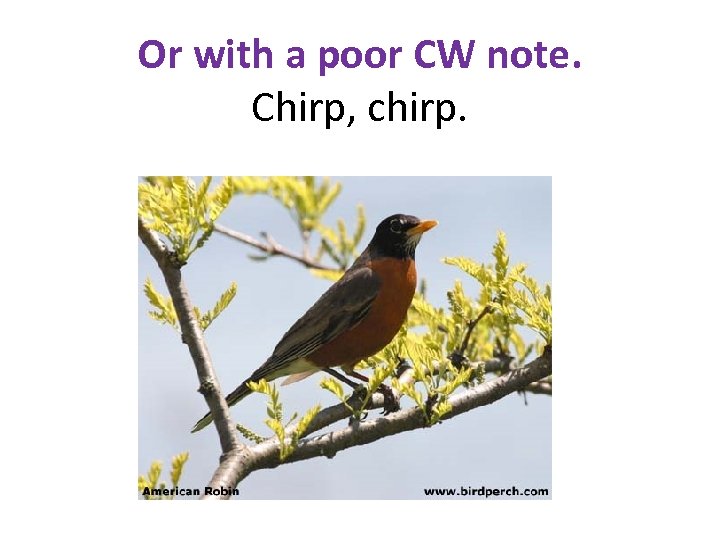 Or with a poor CW note.

Chirp, chirp.

American Robin

www.birdperch.com